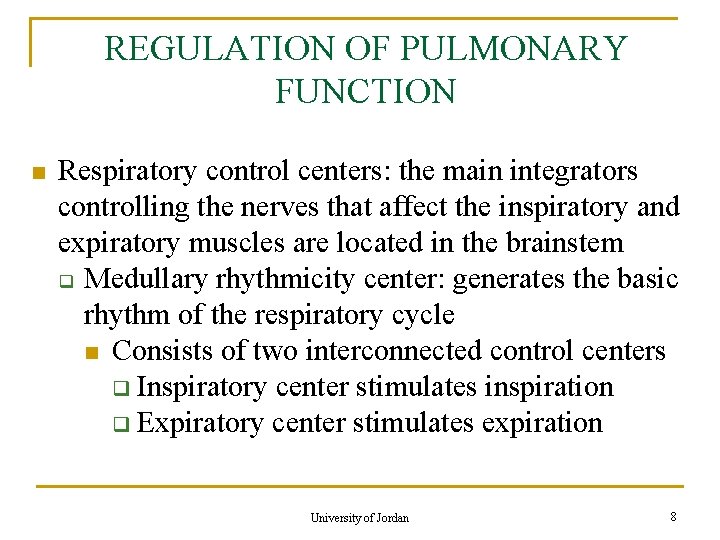 REGULATION OF PULMONARY FUNCTION

Respiratory control centers: the main integrators controlling the nerves that affect the inspiratory and expiratory muscles are located in the brainstem

Medullary rhythmicity center: generates the basic rhythm of the respiratory cycle

Consists of two interconnected control centers

Inspiratory center stimulates inspiration

Expiratory center stimulates expiration

University of Jordan

8